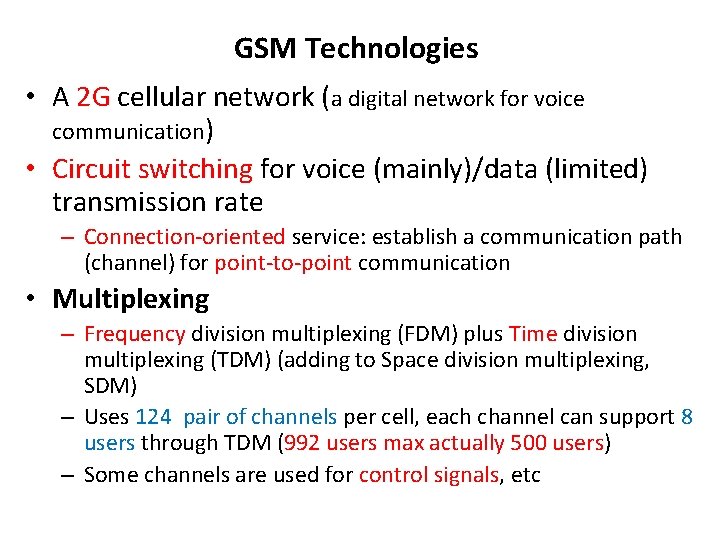 GSM Technologies

• A 2G cellular network (a digital network for voice communication)

• Circuit switching for voice (mainly)/data (limited) transmission rate

– Connection-oriented service: establish a communication path (channel) for point-to-point communication

• Multiplexing

– Frequency division multiplexing (FDM) plus Time division multiplexing (TDM) (adding to Space division multiplexing, SDM)

– Uses 124 pair of channels per cell, each channel can support 8 users through TDM (992 users max actually 500 users)

– Some channels are used for control signals, etc